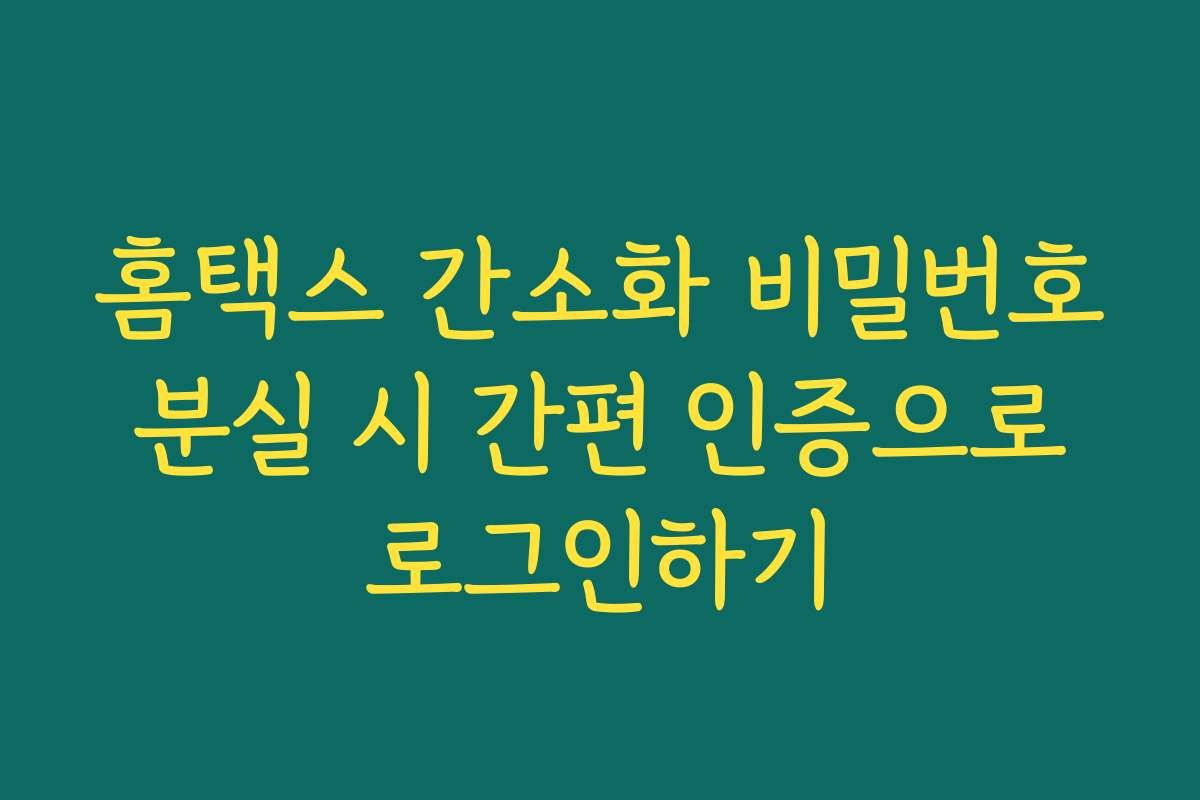 홈택스 간소화 비밀번호 분실 시 간편 인증으로 로그인하기